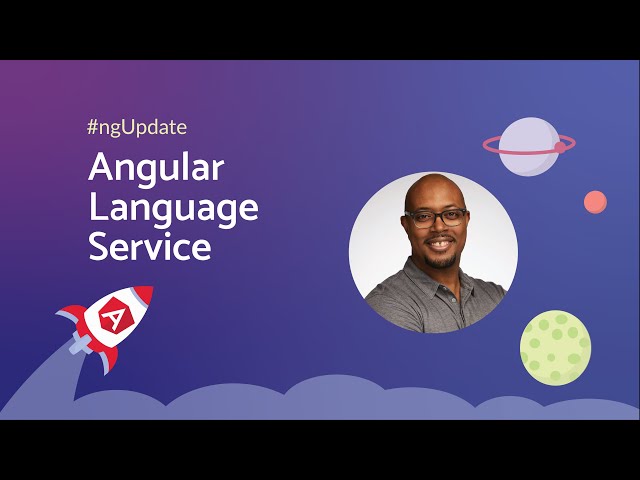 #ngUpdate

Angular Language Service

A